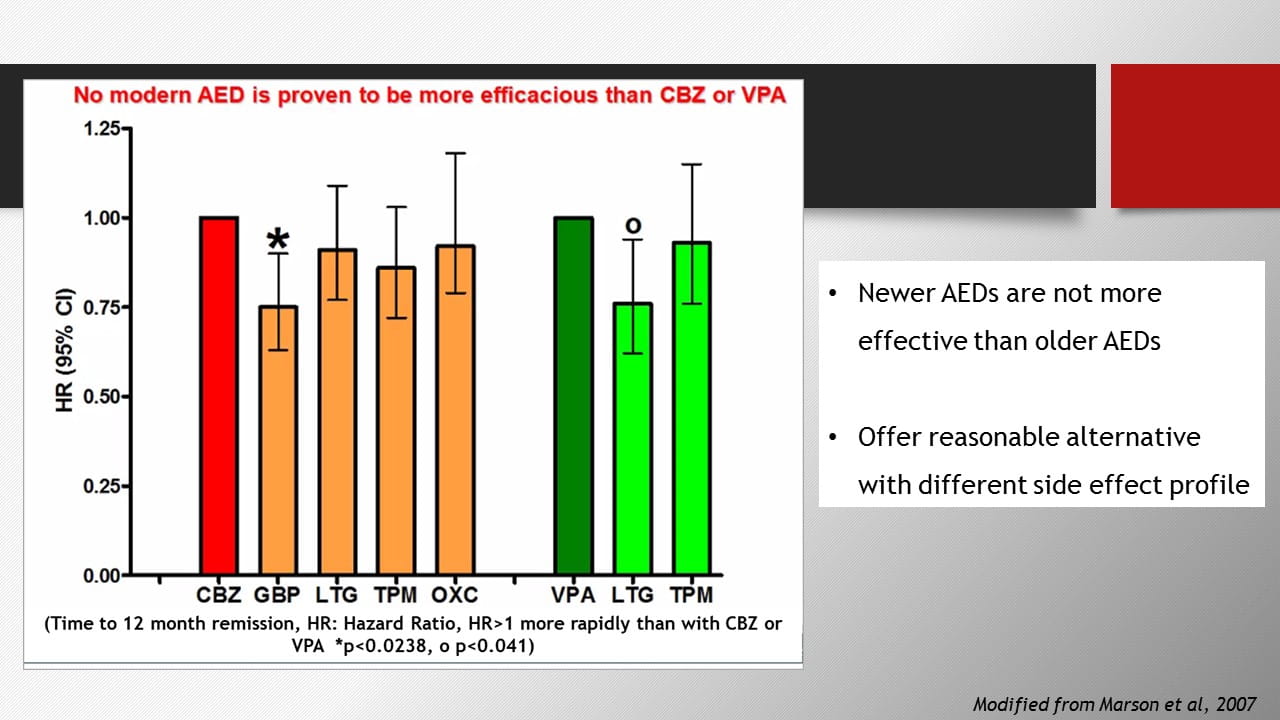 No modern AED is proven to be more efficacious than CBZ or VPA

HR (95% CI)

1.25
1.00
0.75
0.50
0.25
0.00

*
o

CBZ GBP LTG TPM OXC VPA LTG TPM

(Time to 12 month remission, HR: Hazard Ratio, HR>1 more rapidly than with CBZ or VPA *p<0.0238, o p<0.041)

• Newer AEDs are not more effective than older AEDs

• Offer reasonable alternative with different side effect profile

Modified from Marson et al, 2007